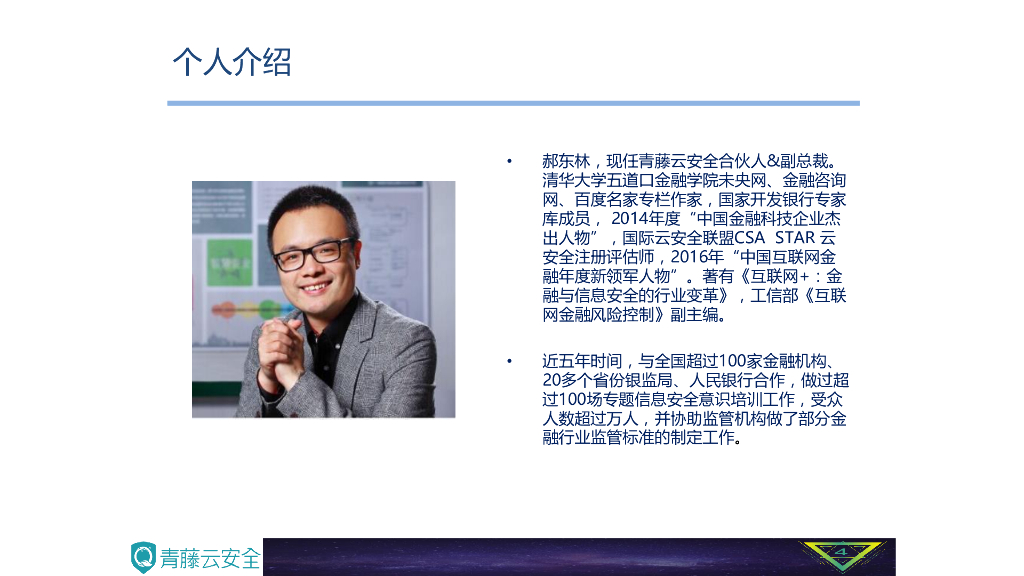 个人介绍

• 郝东林，现任青藤云安全合伙人&副总裁。清华大学五道口金融学院未央网、金融咨询网、百度名家专栏作家，国家开发银行专家库成员， 2014年度“中国金融科技企业杰出人物”，国际云安全联盟CSA STAR 云安全注册评估师，2016年“中国互联网金融年度新领军人物”。著有《互联网+：金融与信息安全的行业变革》，工信部《互联网金融风险控制》副主编。

• 近五年时间，与全国超过100家金融机构、20多个省份银监局、人民银行合作，做过超过100场专题信息安全意识培训工作，受众人数超过万人，并协助监管机构做了部分金融行业监管标准的制定工作。

青藤云安全

4